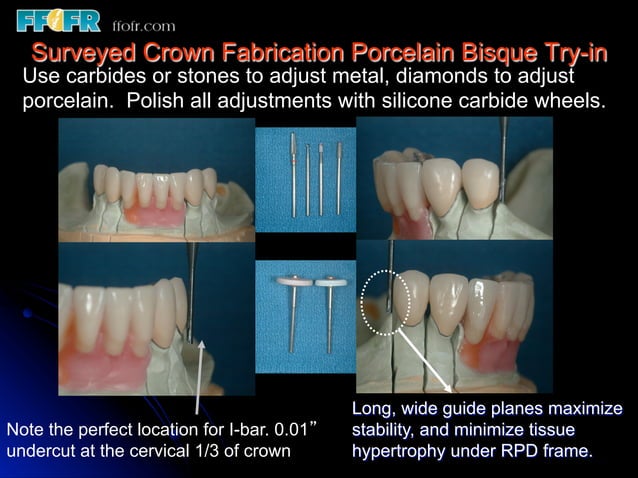 FFOFR ffofr.com

Surveyed Crown Fabrication Porcelain Bisque Try-in

Use carbides or stones to adjust metal, diamonds to adjust porcelain. Polish all adjustments with silicone carbide wheels.

Note the perfect location for I-bar. 0.01" undercut at the cervical 1/3 of crown

Long, wide guide planes maximize stability, and minimize tissue hypertrophy under RPD frame.